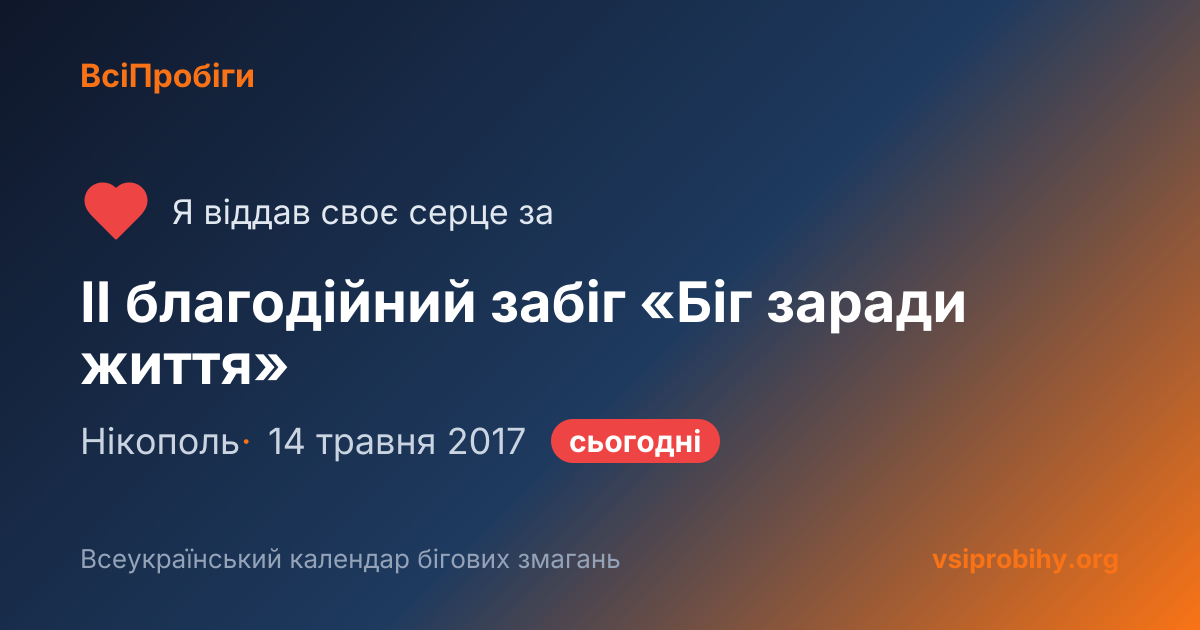 ВсіПробіги

Я віддав своє серце за

II благодійний забіг «Біг заради життя»

Нікополь· 14 травня 2017 сьогодні

Всеукраїнський календар бігових змагань

vsiprobihy.org